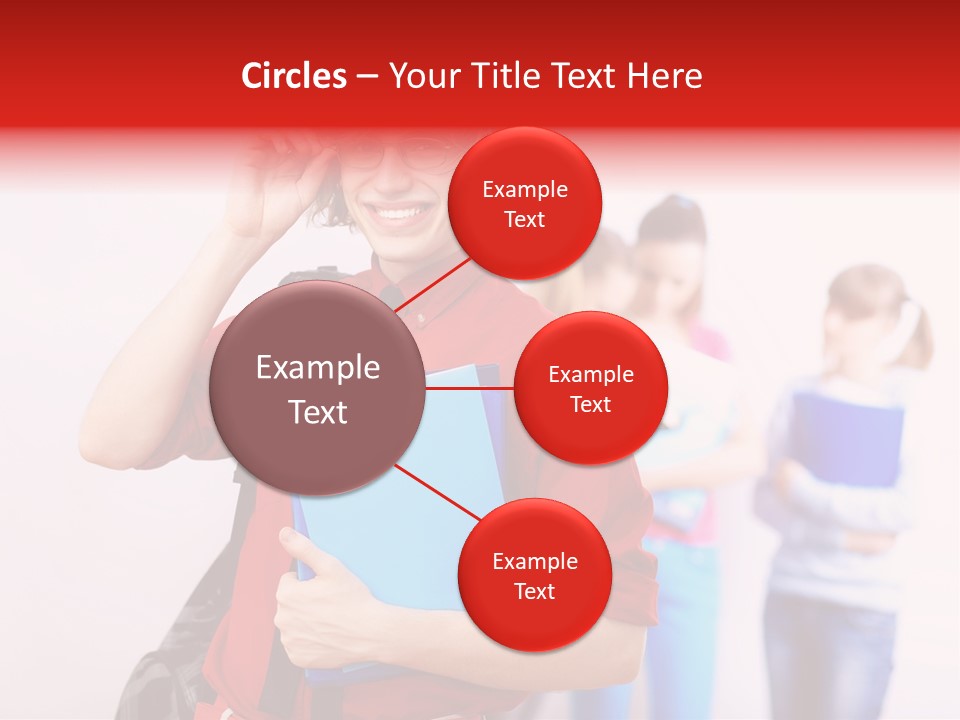 Circles – Your Title Text Here

Example Text

Example Text

Example Text

Example Text